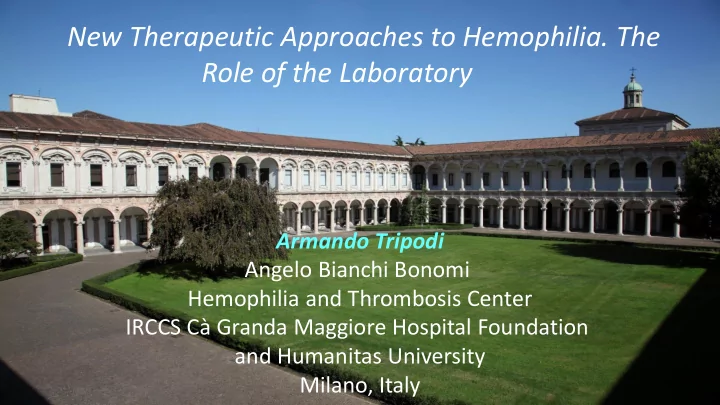 New Therapeutic Approaches to Hemophilia. The Role of the Laboratory

Armando Tripodi
Angelo Bianchi Bonomi
Hemophilia and Thrombosis Center
IRCCS Cà Granda Maggiore Hospital Foundation
and Humanitas University
Milano, Italy